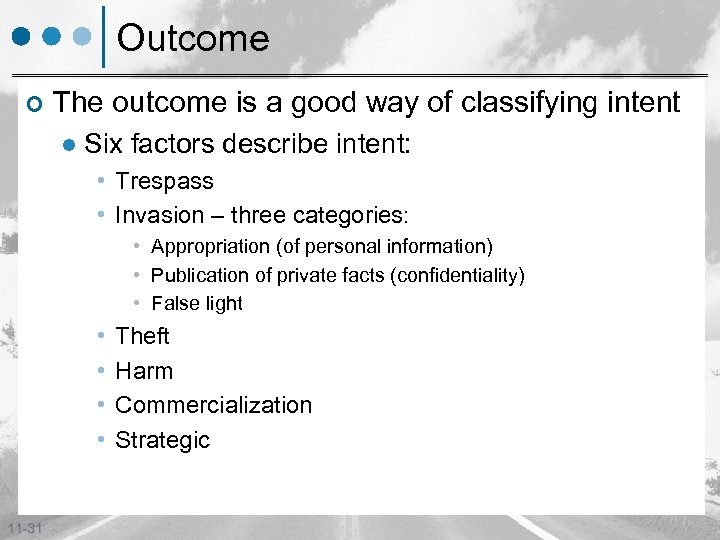 Outcome

The outcome is a good way of classifying intent

Six factors describe intent:

Trespass

Invasion – three categories:

Appropriation (of personal information)

Publication of private facts (confidentiality)

False light

Theft

Harm

Commercialization

Strategic

11-31